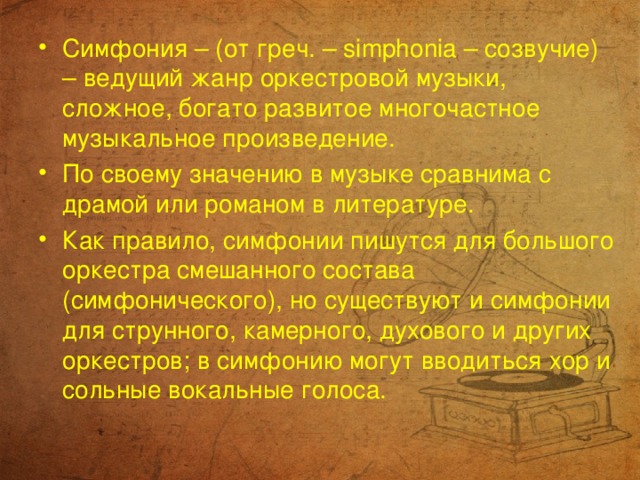 • Симфония – (от греч. – simphonia – созвучие) – ведущий жанр оркестровой музыки, сложное, богато развитое многочастное музыкальное произведение.

• По своему значению в музыке сравнима с драмой или романом в литературе.

• Как правило, симфонии пишутся для большого оркестра смешанного состава (симфонического), но существуют и симфонии для струнного, камерного, духового и других оркестров; в симфонию могут вводиться хор и сольные вокальные голоса.